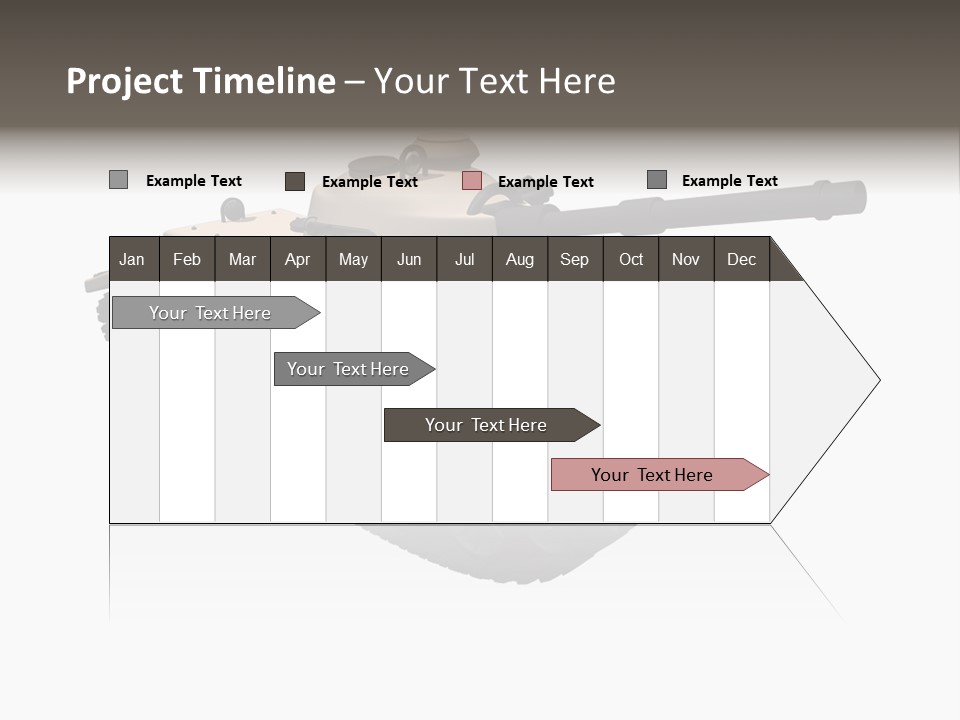 Project Timeline – Your Text Here

Example Text
Example Text
Example Text
Example Text

| Jan | Feb | Mar | Apr | May | Jun | Jul | Aug | Sep | Oct | Nov | Dec |
|---|---|---|---|---|---|---|---|---|---|---|---|

Your Text Here

Your Text Here

Your Text Here

Your Text Here